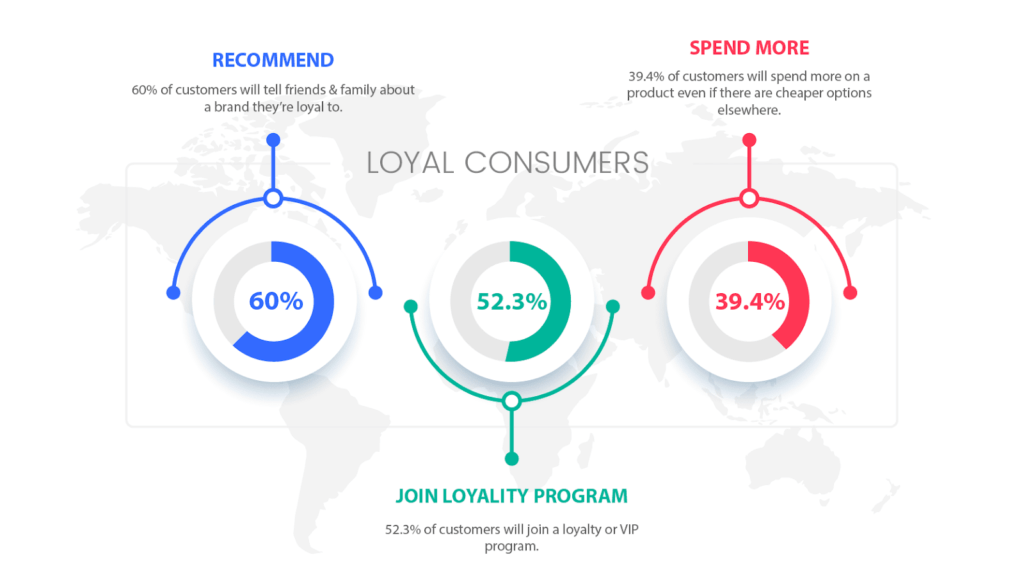 RECOMMEND

60% of customers will tell friends & family about a brand they're loyal to.

SPEND MORE

39.4% of customers will spend more on a product even if there are cheaper options elsewhere.

LOYAL CONSUMERS

60%

52.3%

39.4%

JOIN LOYALITY PROGRAM

52.3% of customers will join a loyalty or VIP program.